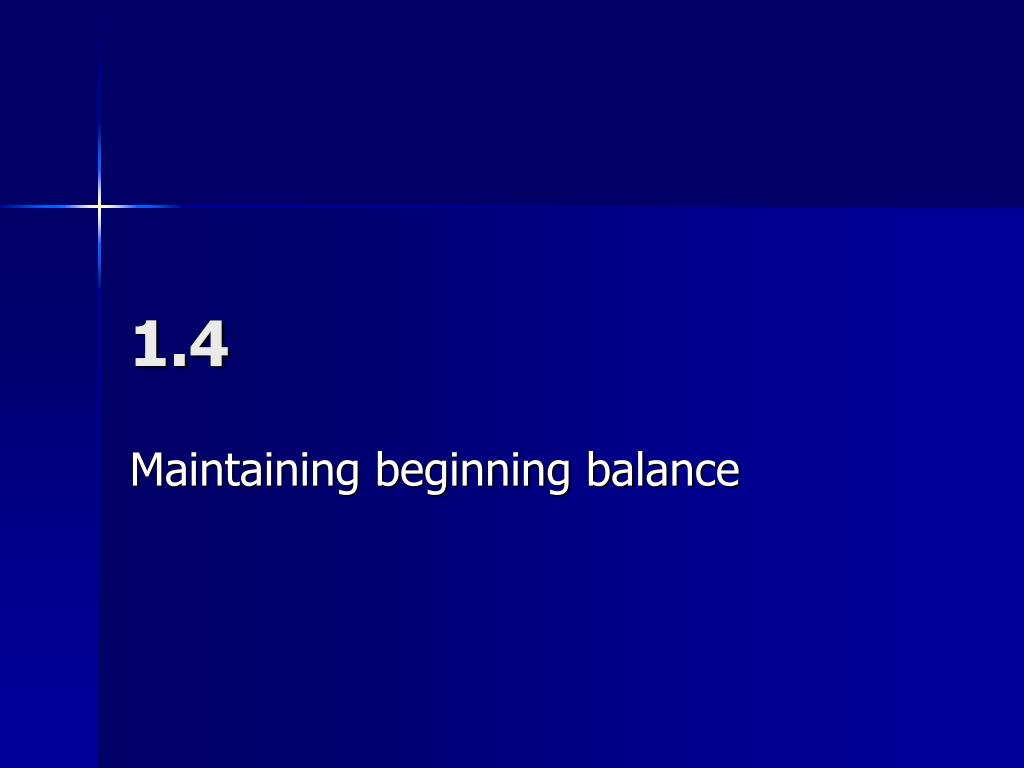 1.4

Maintaining beginning balance